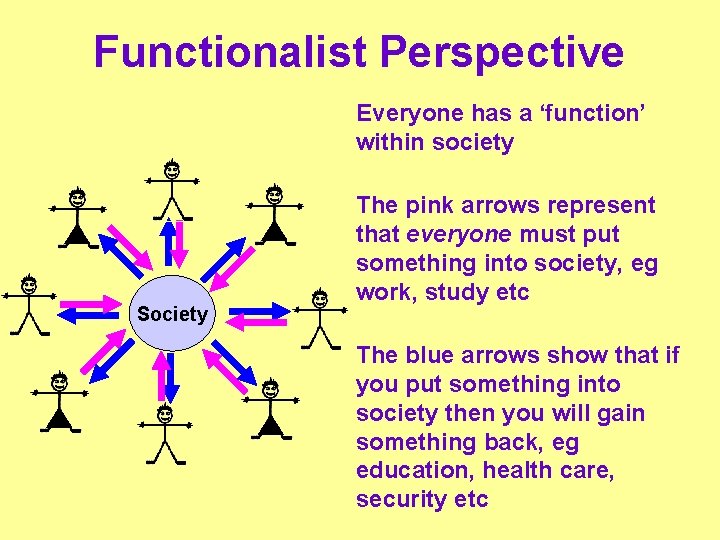 Functionalist Perspective

Society

Everyone has a ‘function’ within society

The pink arrows represent that everyone must put something into society, eg work, study etc

The blue arrows show that if you put something into society then you will gain something back, eg education, health care, security etc